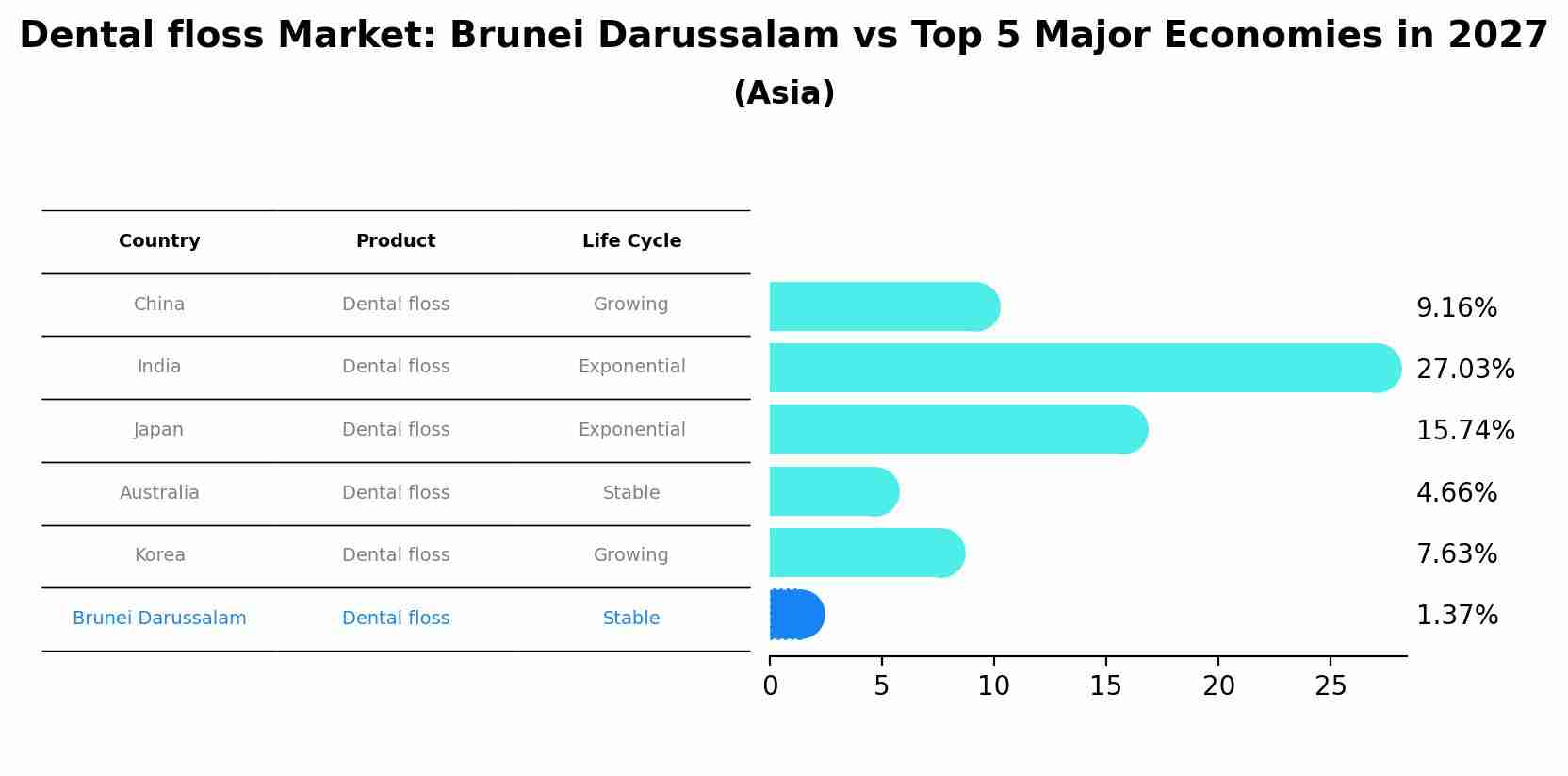 Dental floss Market: Brunei Darussalam vs Top 5 Major Economies in 2027
(Asia)

| Country | Product | Life Cycle |
|---|---|---|
| China | Dental floss | Growing |
| India | Dental floss | Exponential |
| Japan | Dental floss | Exponential |
| Australia | Dental floss | Stable |
| Korea | Dental floss | Growing |
| Brunei Darussalam | Dental floss | Stable |

9.16%
27.03%
15.74%
4.66%
7.63%
1.37%

0 5 10 15 20 25